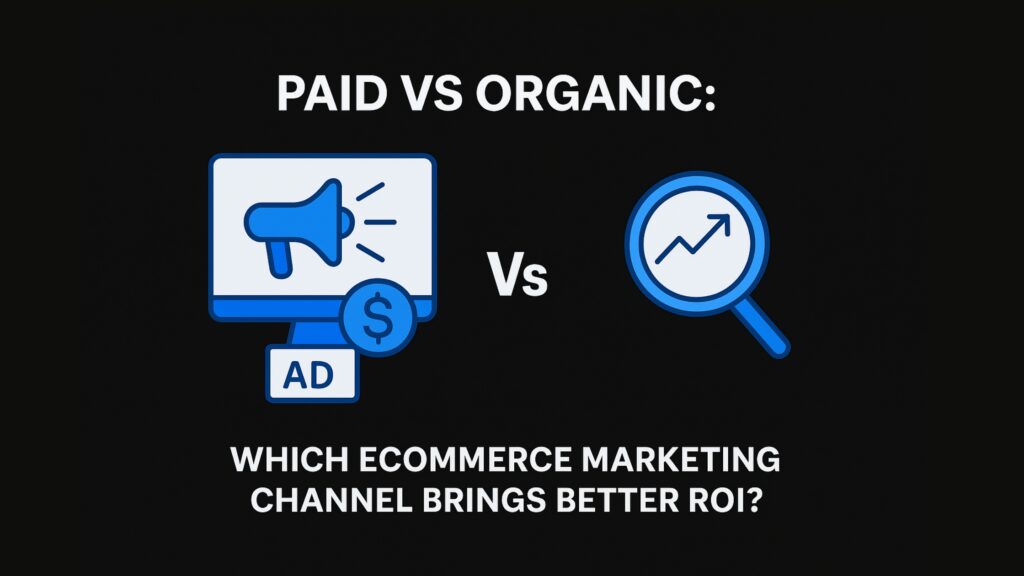 PAID VS ORGANIC:

$

AD

Vs

WHICH ECOMMERCE MARKETING CHANNEL BRINGS BETTER ROI?